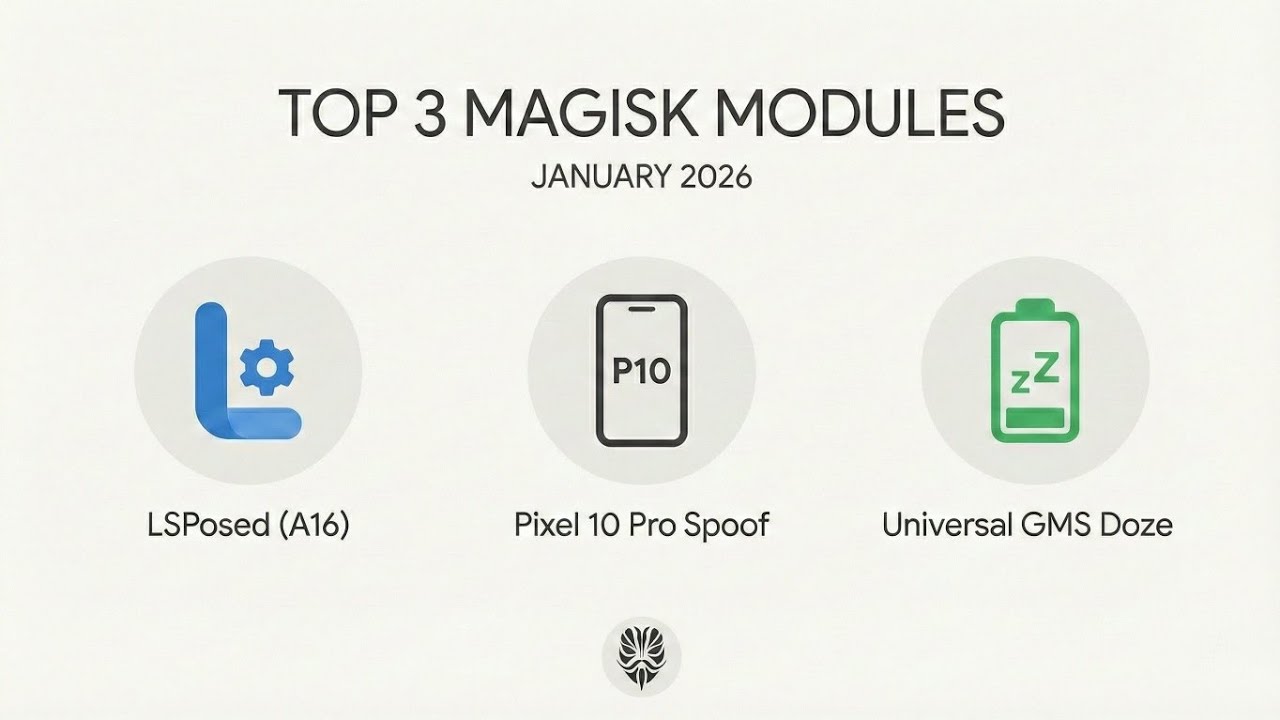 TOP 3 MAGISK MODULES

JANUARY 2026

P10

zZ

LSPosed (A16)

Pixel 10 Pro Spoof

Universal GMS Doze